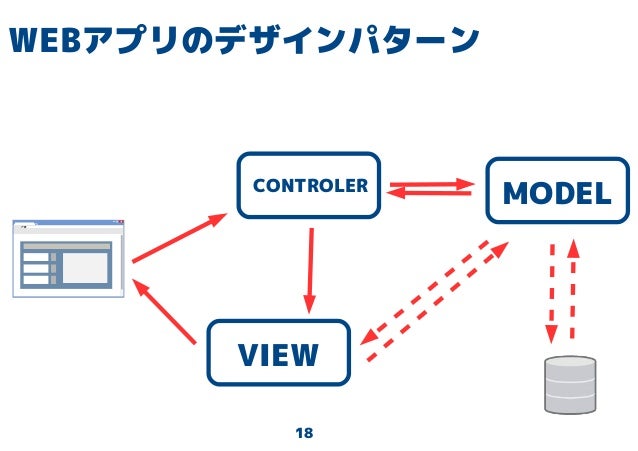 WEBアプリのデザインパターン

CONTROLER

MODEL

VIEW

18